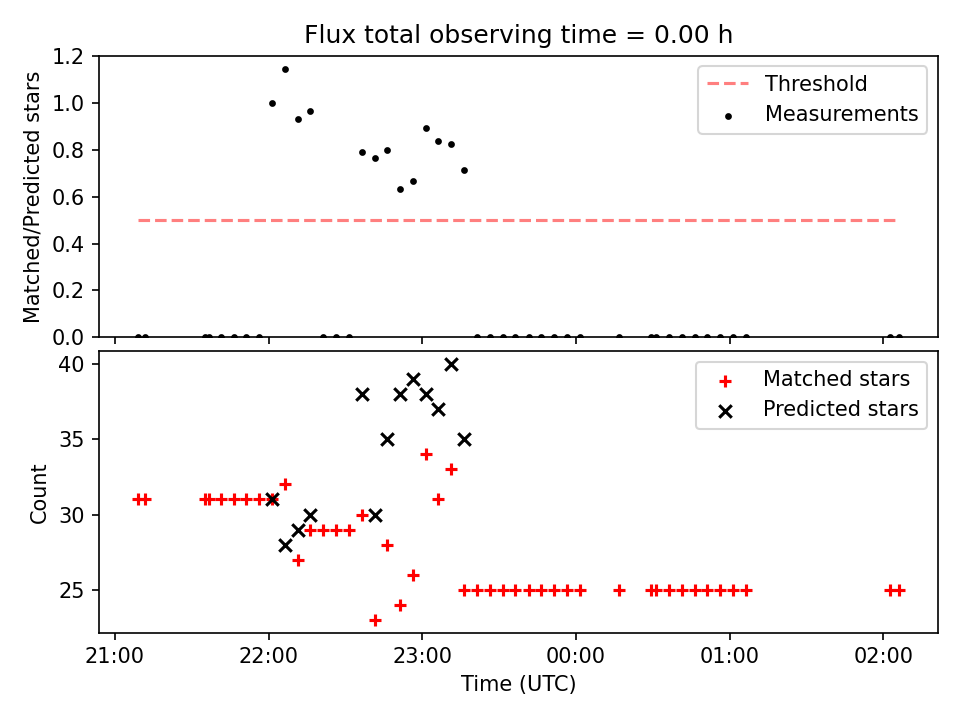 Flux total observing time = 0.00 h

Matched/Predicted stars

1.2
1.0
0.8
0.6
0.4
0.2
0.0

Threshold
Measurements

Count

40
35
30
25

Matched stars
Predicted stars

21:00
22:00
23:00
00:00
01:00
02:00

Time (UTC)